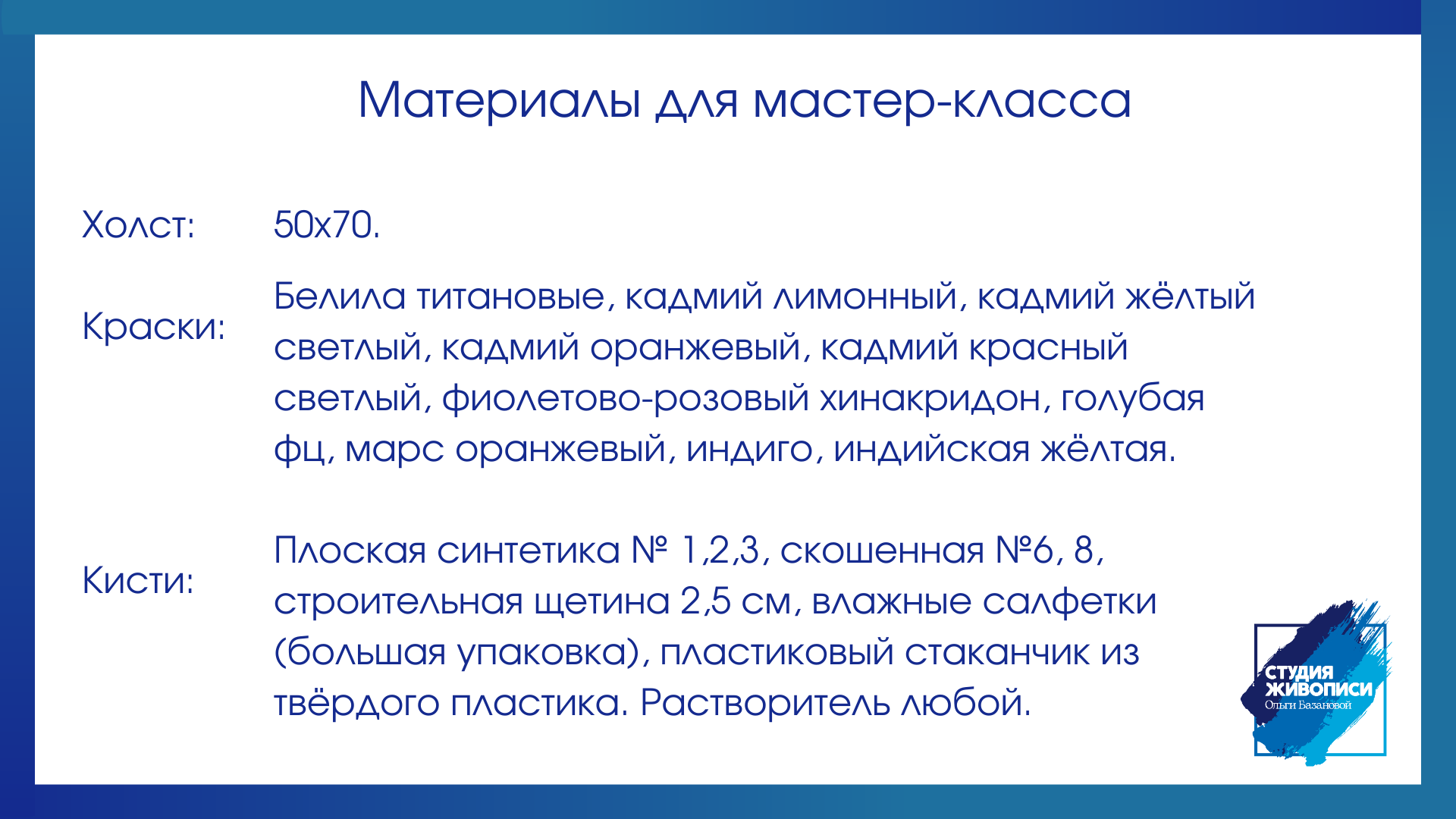 Материалы для мастер-класса

Холст: 50х70.

Краски: Белила титановые, кадмий лимонный, кадмий жёлтый светлый, кадмий оранжевый, кадмий красный светлый, фиолетово-розовый хинакридон, голубая фц, марс оранжевый, индиго, индийская жёлтая.

Кисти: Плоская синтетика № 1,2,3, скошенная №6, 8, строительная щетина 2,5 см, влажные салфетки (большая упаковка), пластиковый стаканчик из твёрдого пластика. Растворитель любой.

СТУДИЯ ЖИВОПИСИ Ольги Базановой